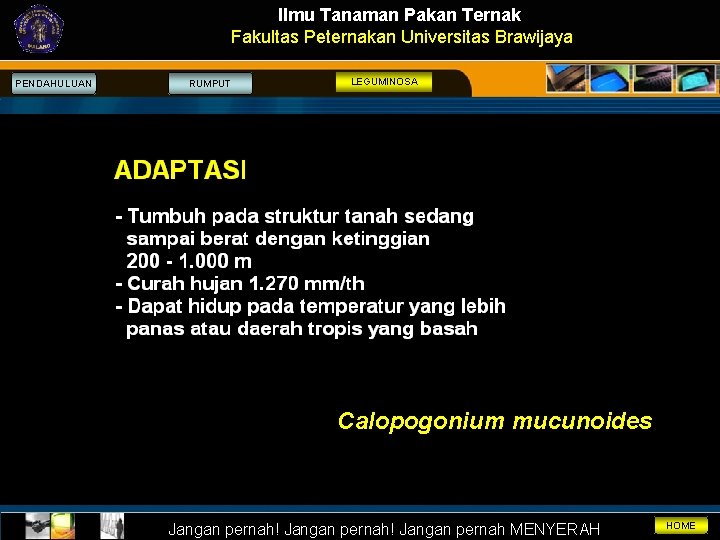 MALANG

Ilmu Tanaman Pakan Ternak
Fakultas Peternakan Universitas Brawijaya

PENDAHULUAN
RUMPUT
LEGUMINOSA

ADAPTASI

- Tumbuh pada struktur tanah sedang sampai berat dengan ketinggian 200 - 1.000 m
- Curah hujan 1.270 mm/th
- Dapat hidup pada temperatur yang lebih panas atau daerah tropis yang basah

Calopogonium mucunoides

Jangan pernah! Jangan pernah! Jangan pernah MENYERAH
HOME